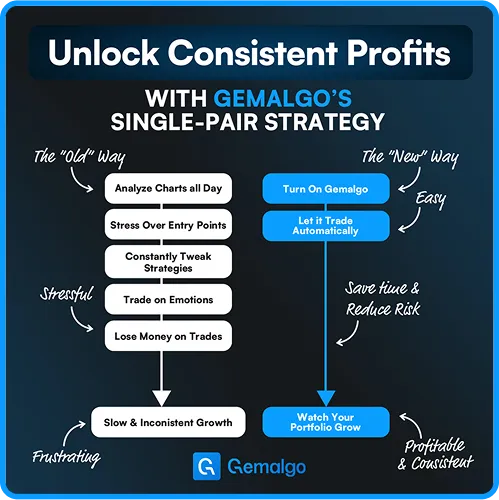 Unlock Consistent Profits

WITH GEMALGO'S SINGLE-PAIR STRATEGY

The "Old" Way

Analyze Charts all Day

Stress Over Entry Points

Constantly Tweak Strategies

Stressful

Trade on Emotions

Lose Money on Trades

Slow & Inconistent Growth

Frustrating

The "New" Way

Turn On Gemalgo

Easy

Let it Trade Automatically

Save time & Reduce Risk

Watch Your Portfolio Grow

Profitable & Consistent

Gemalgo